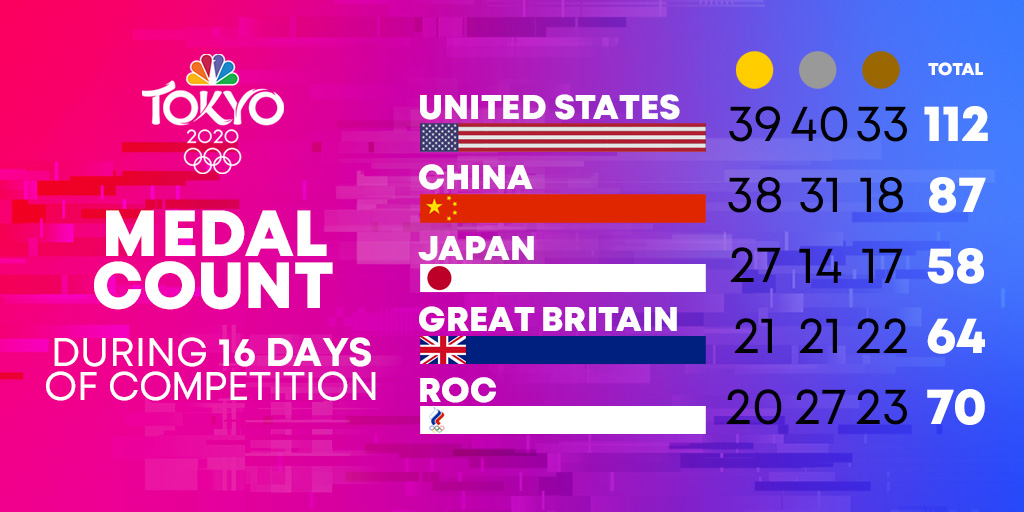 TOKYO 2020

MEDAL COUNT

DURING 16 DAYS OF COMPETITION

| | | | | TOTAL |
|---|---|---|---|---|
| UNITED STATES | 39 | 40 | 33 | 112 |
| CHINA | 38 | 31 | 18 | 87 |
| JAPAN | 27 | 14 | 17 | 58 |
| GREAT BRITAIN | 21 | 21 | 22 | 64 |
| ROC | 20 | 27 | 23 | 70 |